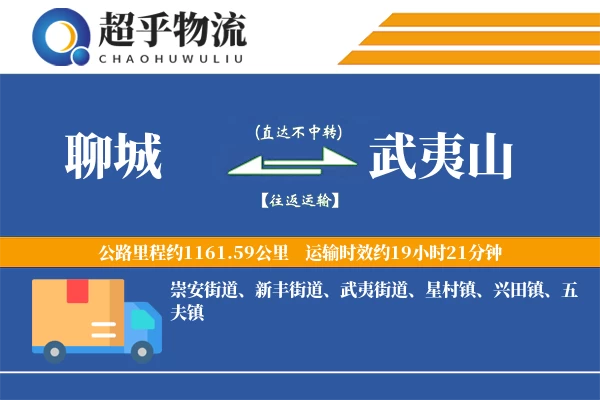 超乎物流
CHAOHUWULIU

聊城

(直达不中转)

【往返运输】

武夷山

公路里程约1161.59公里　运输时效约19小时21分钟

崇安街道、新丰街道、武夷街道、星村镇、兴田镇、五夫镇